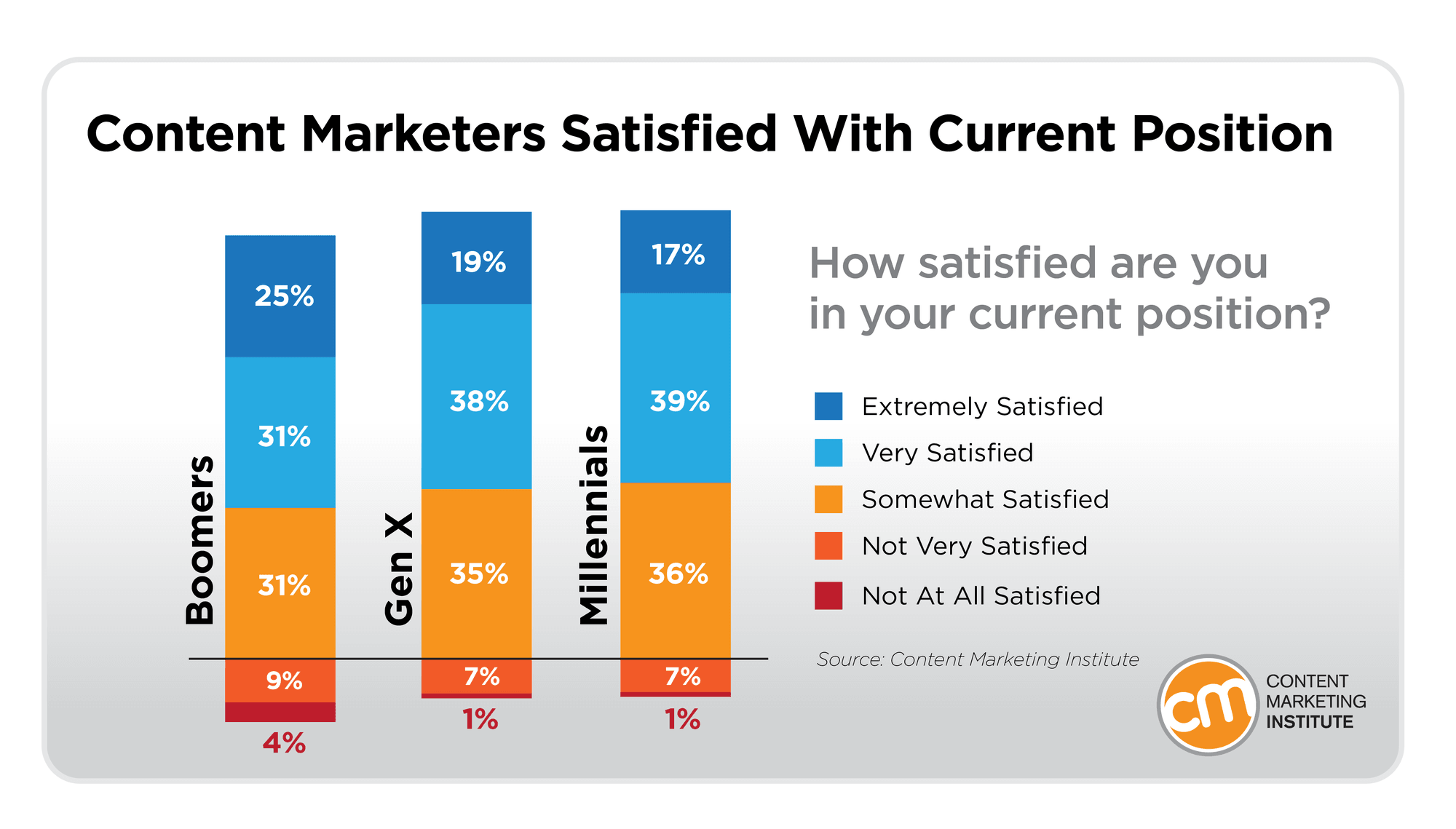 Content Marketers Satisfied With Current Position

Boomers
25%
31%
31%
9%
4%

Gen X
19%
38%
35%
7%
1%

Millennials
17%
39%
36%
7%
1%

How satisfied are you in your current position?

Extremely Satisfied
Very Satisfied
Somewhat Satisfied
Not Very Satisfied
Not At All Satisfied

Source: Content Marketing Institute

cm
CONTENT
MARKETING
INSTITUTE